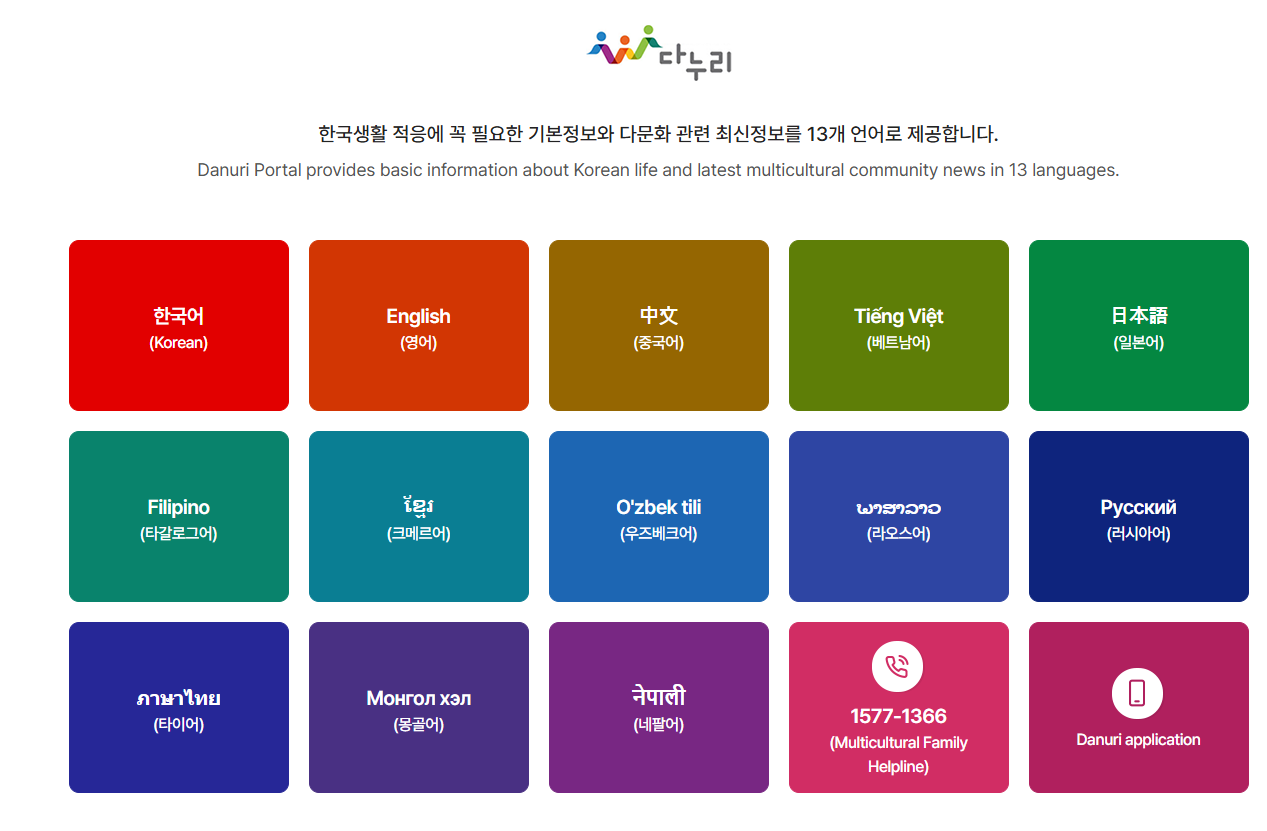 다누리

한국생활 적응에 꼭 필요한 기본정보와 다문화 관련 최신정보를 13개 언어로 제공합니다.

Danuri Portal provides basic information about Korean life and latest multicultural community news in 13 languages.

한국어
(Korean)

English
(영어)

中文
(중국어)

Tiếng Việt
(베트남어)

日本語
(일본어)

Filipino
(타갈로그어)

ខ្មែរ
(크메르어)

O'zbek tili
(우즈베크어)

ພາສາລາວ
(라오스어)

Русский
(러시아어)

ภาษาไทย
(타이어)

Монгол хэл
(몽골어)

नेपाली
(네팔어)

1577-1366
(Multicultural Family Helpline)

Danuri application